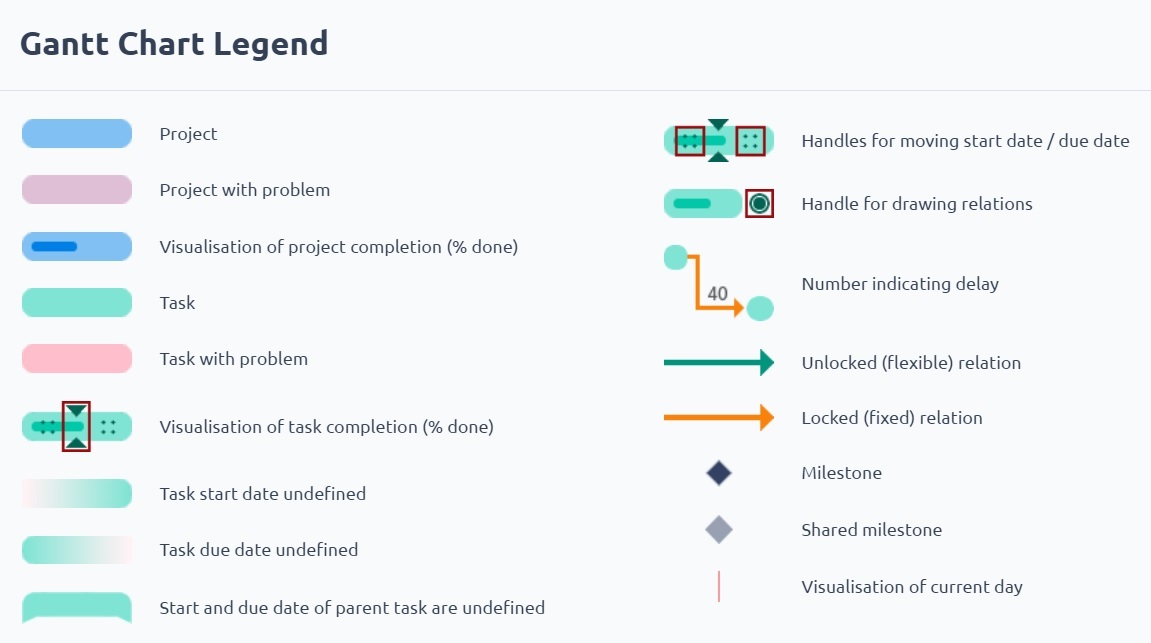 Gantt Chart Legend

Project

Project with problem

Visualisation of project completion (% done)

Task

Task with problem

Visualisation of task completion (% done)

Task start date undefined

Task due date undefined

Start and due date of parent task are undefined

Handles for moving start date / due date

Handle for drawing relations

40

Number indicating delay

Unlocked (flexible) relation

Locked (fixed) relation

Milestone

Shared milestone

Visualisation of current day